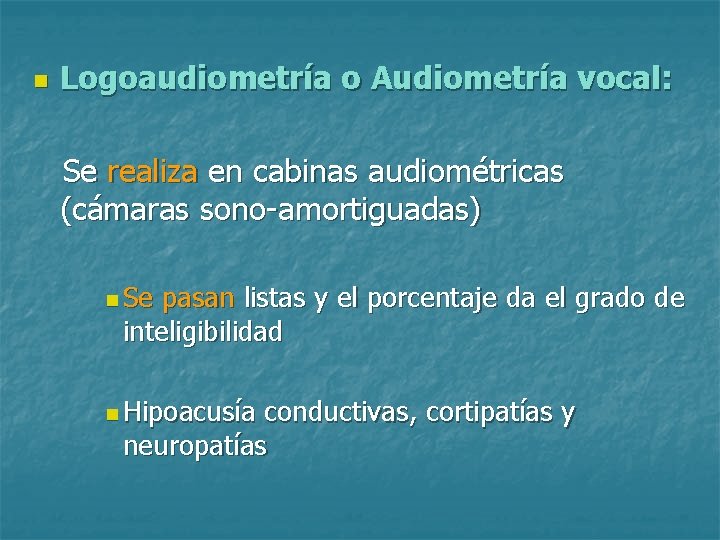 Logoaudiometría o Audiometría vocal:

Se realiza en cabinas audiométricas (cámaras sono-amortiguadas)

Se pasan listas y el porcentaje da el grado de inteligibilidad

Hipoacusía conductivas, cortipatías y neuropatías